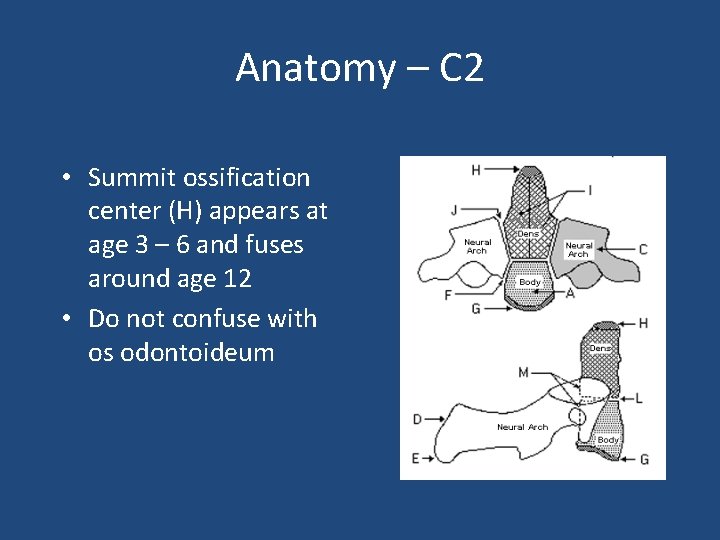 Anatomy – C2

• Summit ossification center (H) appears at age 3 – 6 and fuses around age 12

• Do not confuse with os odontoideum

H
I
J
Dens
Neural Arch
Neural Arch
C
Body
F
A
G

H
Dens
M
L
D
Neural Arch
Body
E
G